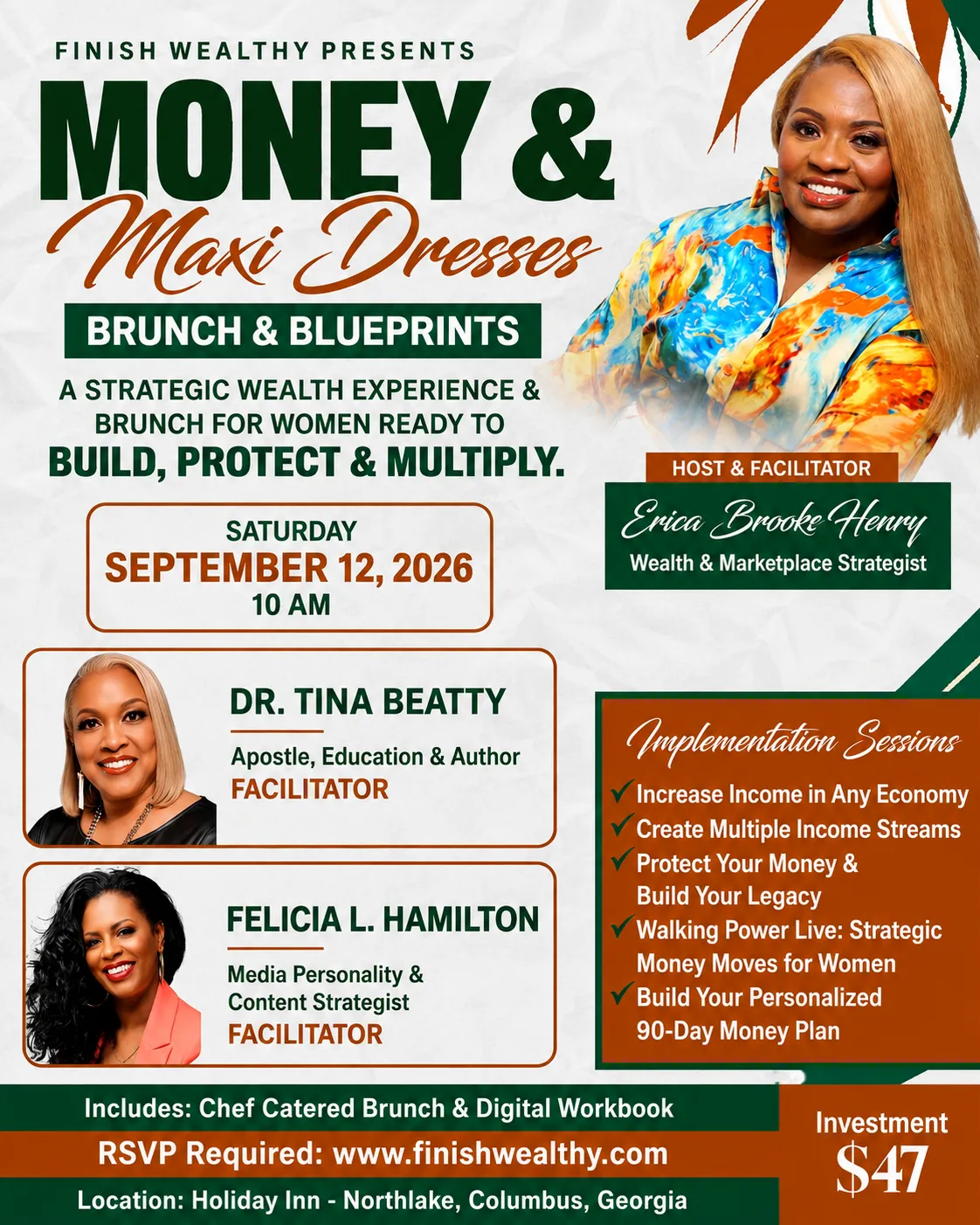 FINISH WEALTHY PRESENTS

MONEY &

Maxi Dresses

BRUNCH & BLUEPRINTS

A STRATEGIC WEALTH EXPERIENCE & BRUNCH FOR WOMEN READY TO BUILD, PROTECT & MULTIPLY.

SATURDAY
SEPTEMBER 12, 2026
10 AM

HOST & FACILITATOR
Erica Brooke Henry
Wealth & Marketplace Strategist

DR. TINA BEATTY
Apostle, Education & Author
FACILITATOR

FELICIA L. HAMILTON
Media Personality & Content Strategist
FACILITATOR

Implementation Sessions
✓ Increase Income in Any Economy
✓ Create Multiple Income Streams
✓ Protect Your Money & Build Your Legacy
✓ Walking Power Live: Strategic Money Moves for Women
✓ Build Your Personalized 90-Day Money Plan

Includes: Chef Catered Brunch & Digital Workbook
RSVP Required: www.finishwealthy.com
Location: Holiday Inn - Northlake, Columbus, Georgia

Investment
$47